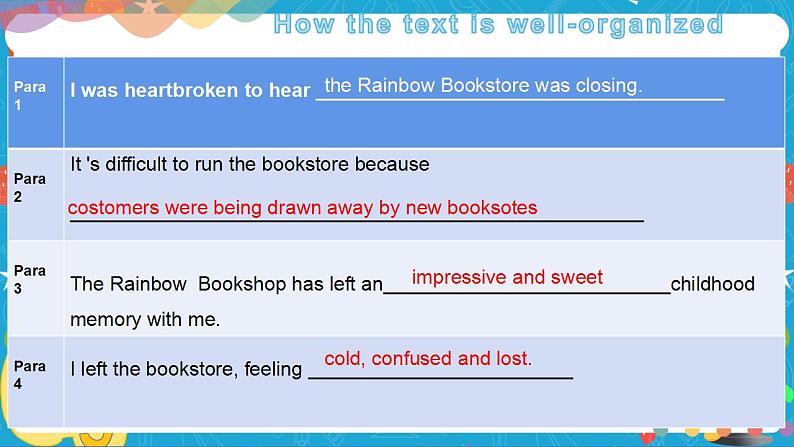 How the text is well-organized

| Para 1 | I was heartbroken to hear the Rainbow Bookstore was closing. |
|---|---|
| Para 2 | It 's difficult to run the bookstore because costomers were being drawn away by new booksotes |
| Para 3 | The Rainbow Bookshop has left an impressive and sweet childhood memory with me. |
| Para 4 | I left the bookstore, feeling cold, confused and lost. |